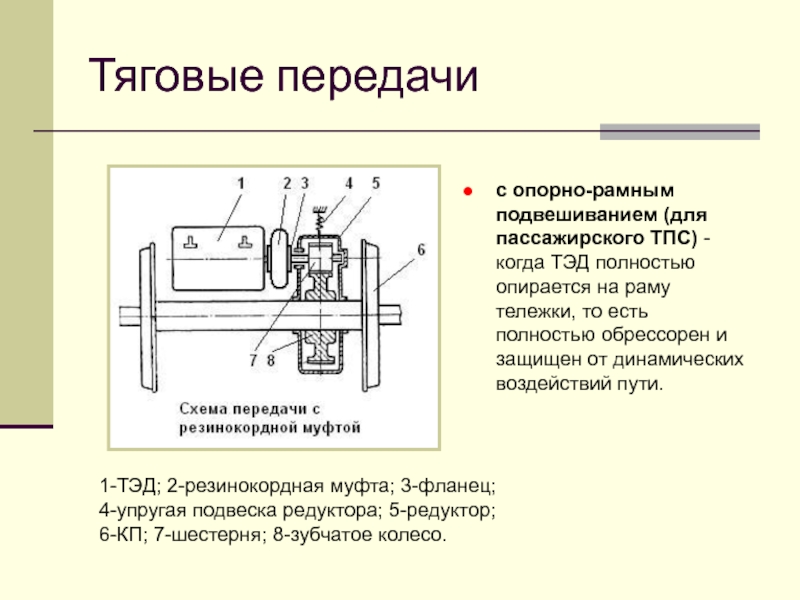 Тяговые передачи

1 2 3 4 5 6 7 8

Схема передачи с резинокордной муфтой

с опорно-рамным подвешиванием (для пассажирского ТПС) - когда ТЭД полностью опирается на раму тележки, то есть полностью обрессорен и защищен от динамических воздействий пути.

1-ТЭД; 2-резинокордная муфта; 3-фланец; 4-упругая подвеска редуктора; 5-редуктор; 6-КП; 7-шестерня; 8-зубчатое колесо.